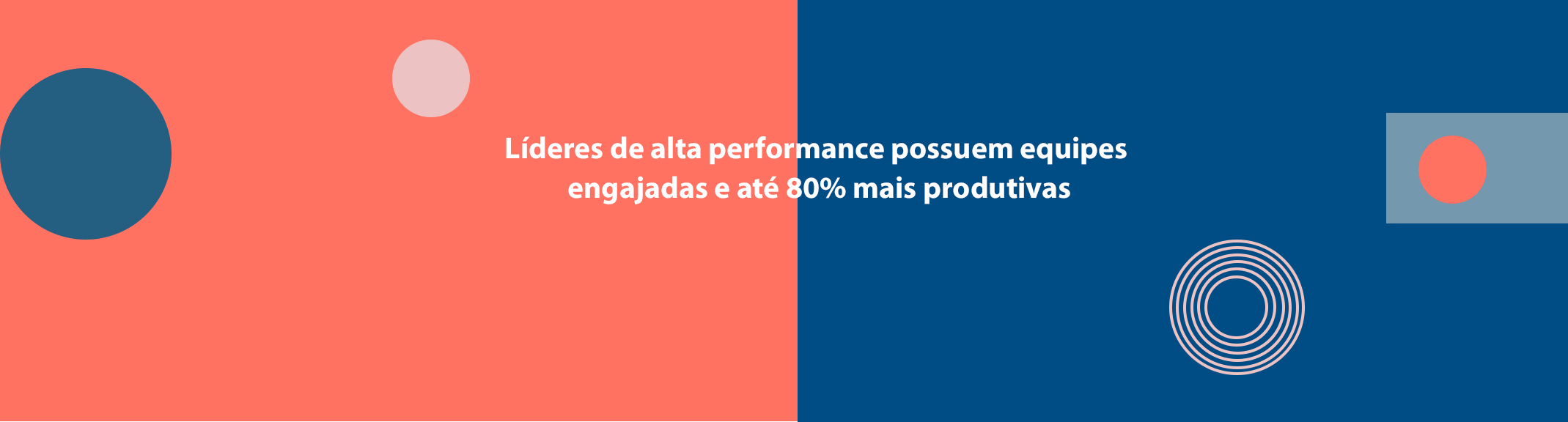 Líderes de alta performance possuem equipes engajadas e até 80% mais produtivas